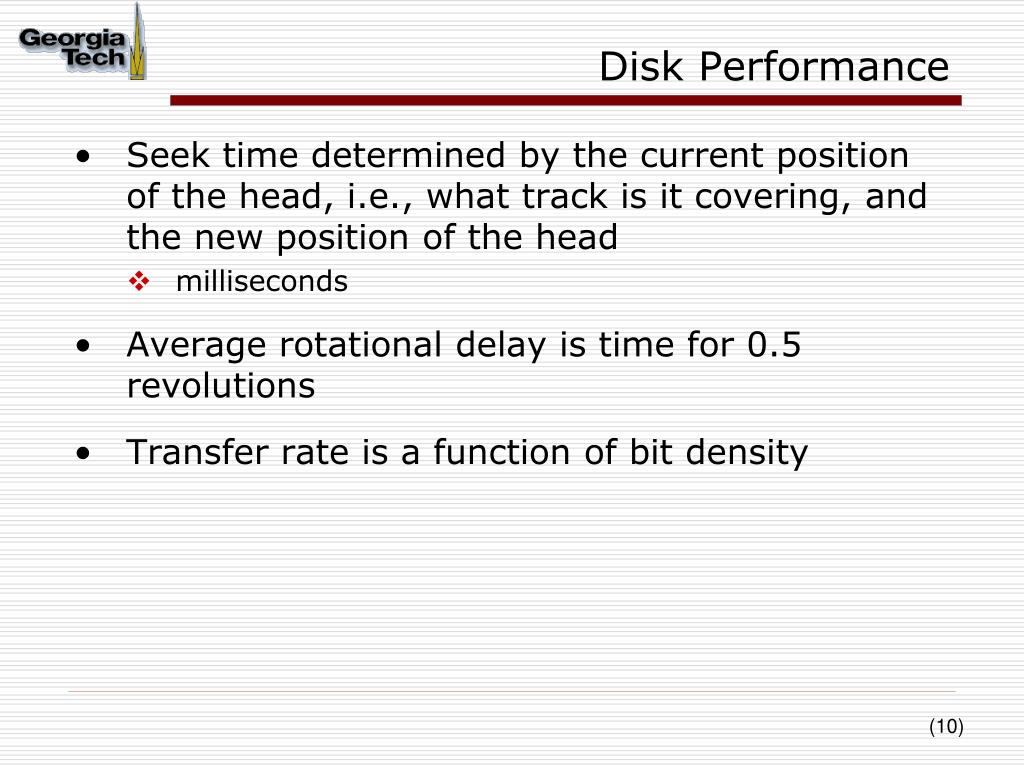 Georgia Tech

Disk Performance

• Seek time determined by the current position of the head, i.e., what track is it covering, and the new position of the head
  ❖ milliseconds

• Average rotational delay is time for 0.5 revolutions

• Transfer rate is a function of bit density

(10)